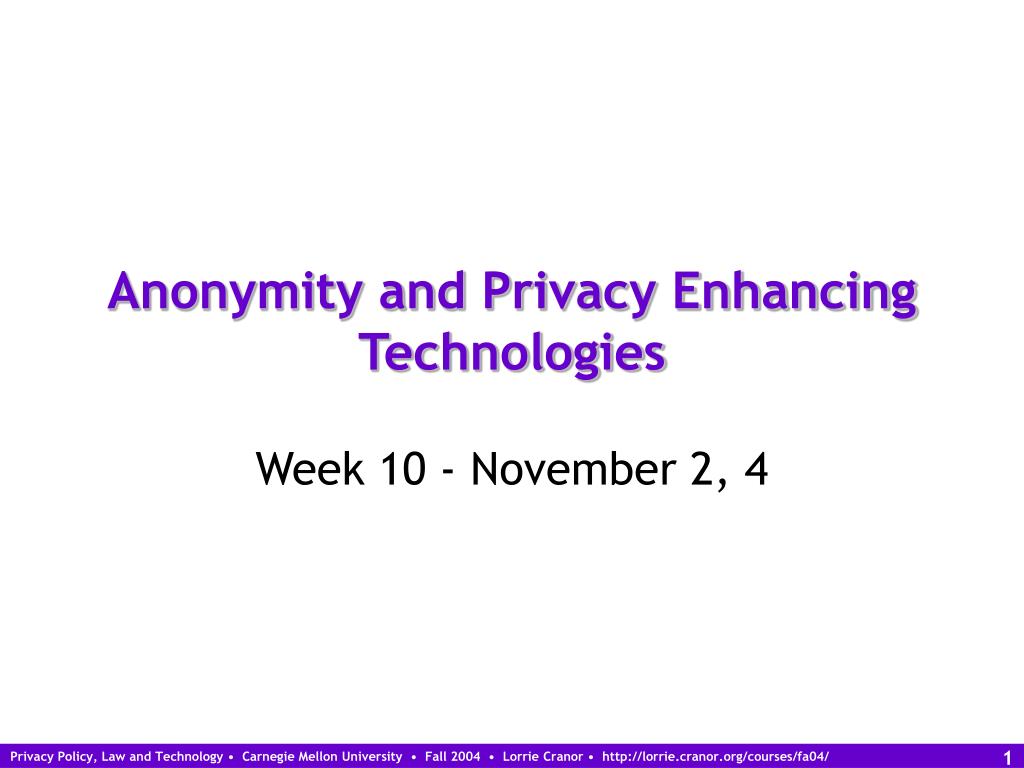 Anonymity and Privacy Enhancing Technologies

Week 10 - November 2, 4

Privacy Policy, Law and Technology • Carnegie Mellon University • Fall 2004 • Lorrie Cranor • http://lorrie.cranor.org/courses/fa04/

1